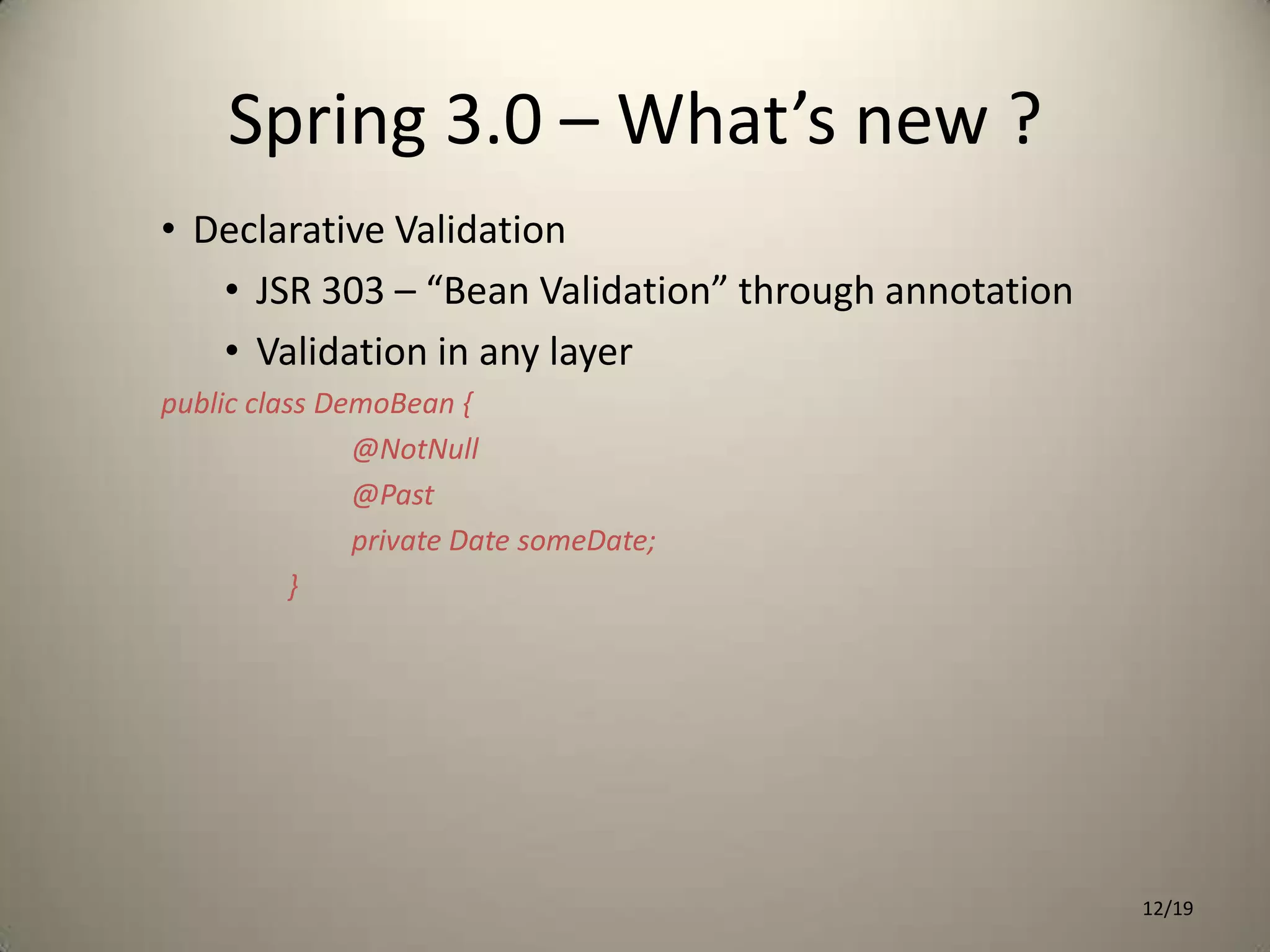 Spring 3.0 – What’s new ?

• Declarative Validation
  • JSR 303 – “Bean Validation” through annotation
  • Validation in any layer

public class DemoBean {
@NotNull
@Past
private Date someDate;
}

12/19